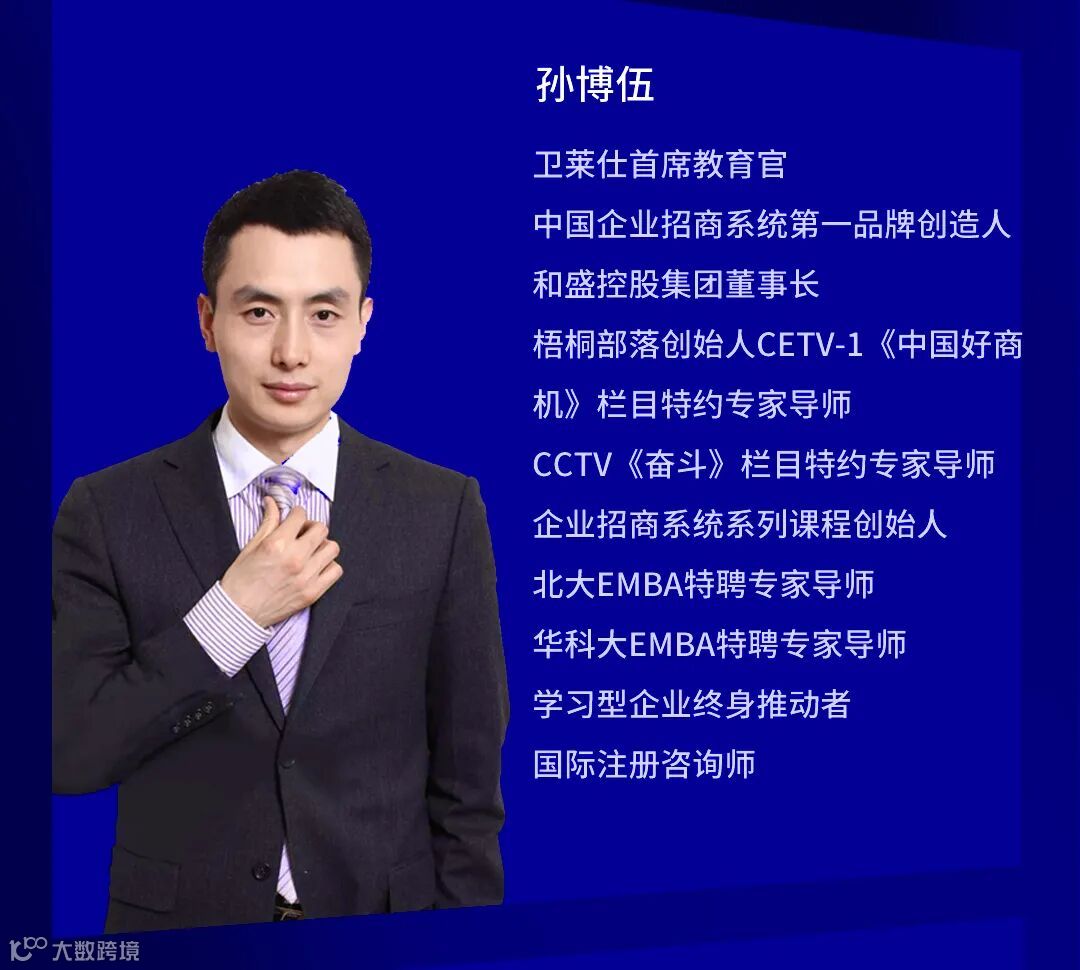 孙博伍

卫莱仕首席教育官

中国企业招商系统第一品牌创造人

和盛控股集团董事长

梧桐部落创始人CETV-1《中国好商机》栏目特约专家导师

CCTV《奋斗》栏目特约专家导师

企业招商系统系列课程创始人

北大EMBA特聘专家导师

华科大EMBA特聘专家导师

学习型企业终身推动者

国际注册咨询师

大数跨境